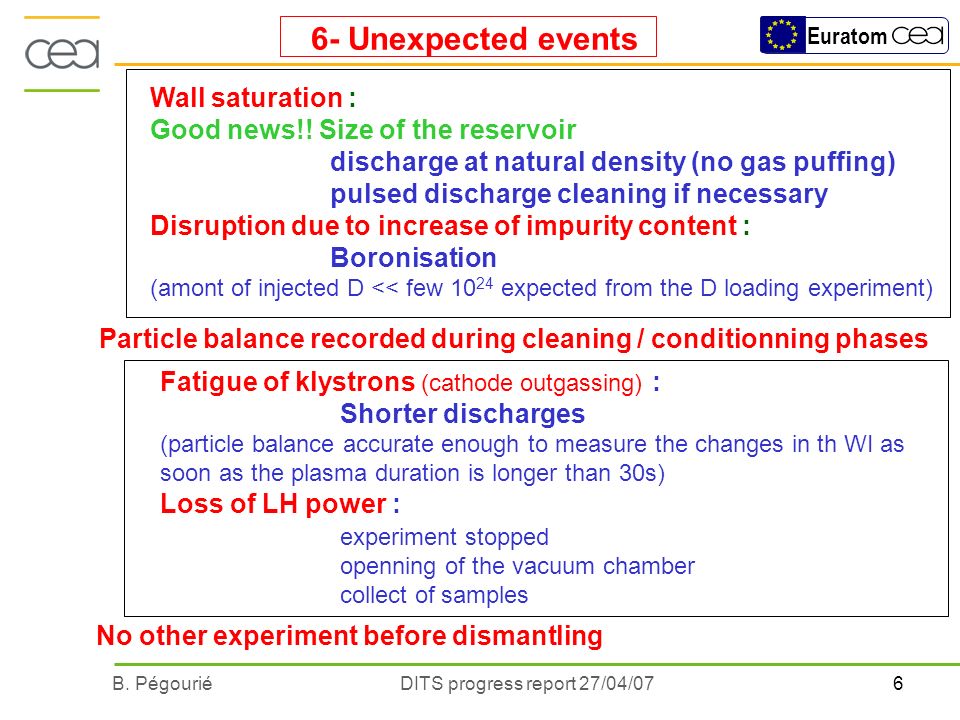 cea

6- Unexpected events

Euratom cea

Wall saturation :
Good news!! Size of the reservoir
discharge at natural density (no gas puffing)
pulsed discharge cleaning if necessary
Disruption due to increase of impurity content :
Boronisation
(amont of injected D << few $10^{24}$ expected from the D loading experiment)

Particle balance recorded during cleaning / conditionning phases

Fatigue of klystrons (cathode outgassing) :
Shorter discharges
(particle balance accurate enough to measure the changes in th WI as soon as the plasma duration is longer than 30s)
Loss of LH power :
experiment stopped
openning of the vacuum chamber
collect of samples

No other experiment before dismantling

B. Pégourié

DITS progress report 27/04/07

6